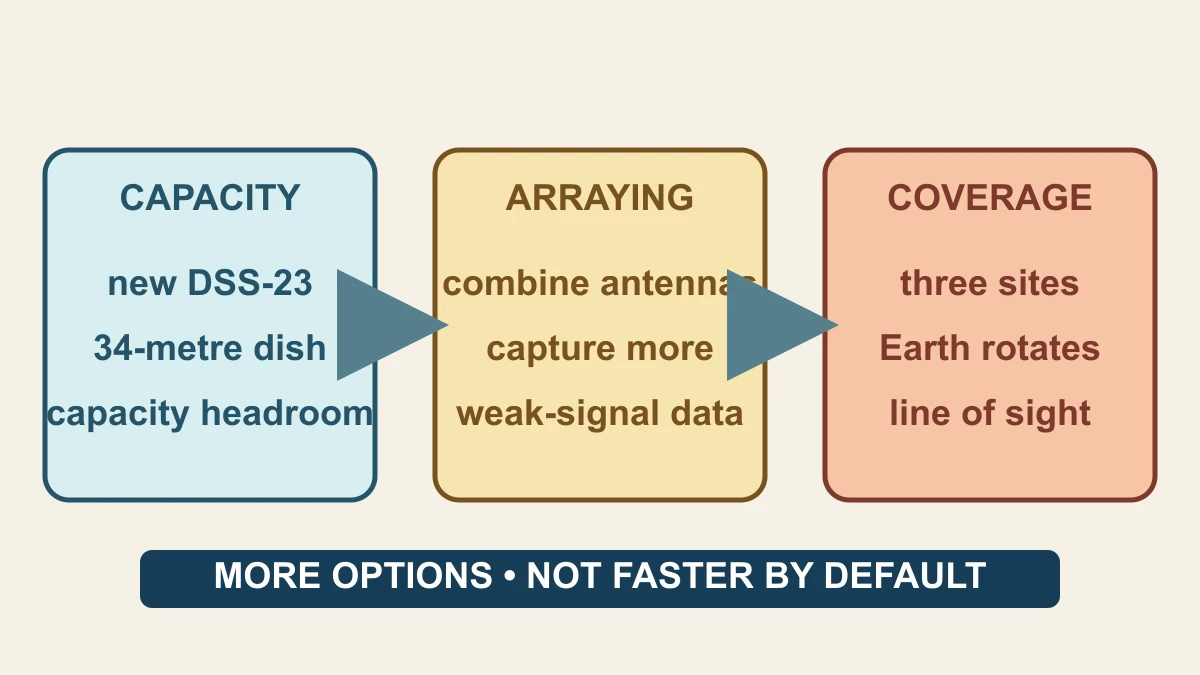 CAPACITY

new DSS-23

34-metre dish

capacity headroom

ARRAYING

combine antennas

capture more

weak-signal data

COVERAGE

three sites

Earth rotates

line of sight

MORE OPTIONS • NOT FASTER BY DEFAULT